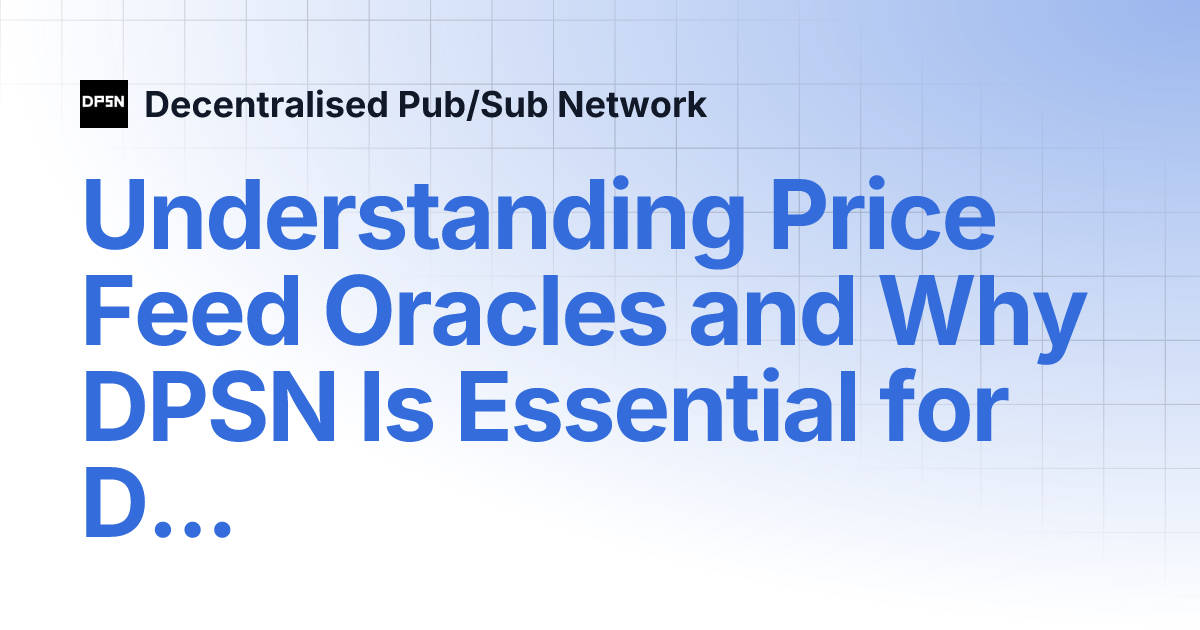 DPSN Decentralised Pub/Sub Network

Understanding Price Feed Oracles and Why DPSN Is Essential for D...